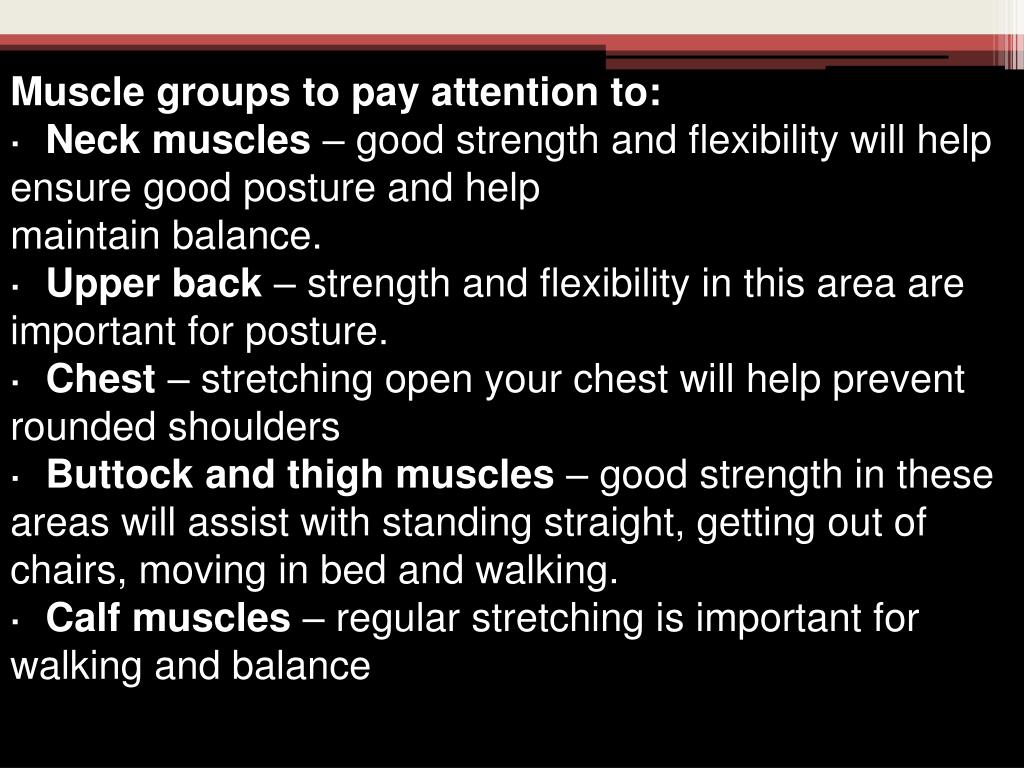 Muscle groups to pay attention to:
· Neck muscles – good strength and flexibility will help ensure good posture and help
maintain balance.
· Upper back – strength and flexibility in this area are important for posture.
· Chest – stretching open your chest will help prevent rounded shoulders
· Buttock and thigh muscles – good strength in these areas will assist with standing straight, getting out of chairs, moving in bed and walking.
· Calf muscles – regular stretching is important for walking and balance